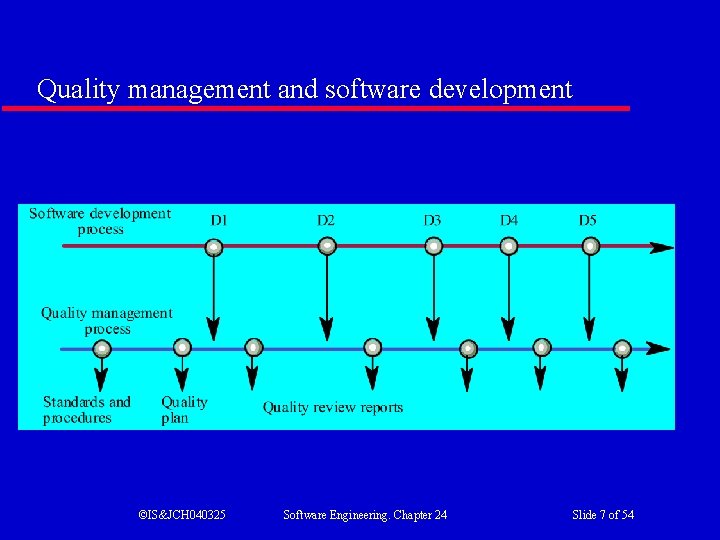 Quality management and software development

Software development process

D1

D2

D3

D4

D5

Quality management process

Standards and procedures

Quality plan

Quality review reports

©IS&JCH040325

Software Engineering. Chapter 24

Slide 7 of 54